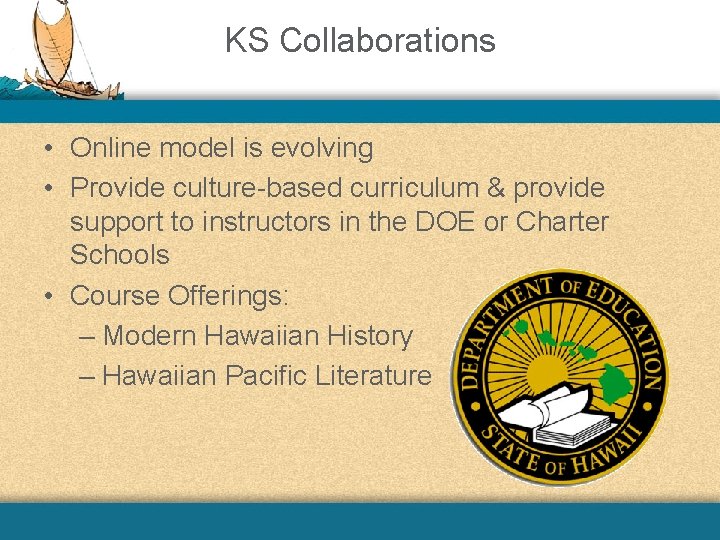 KS Collaborations

• Online model is evolving
• Provide culture-based curriculum & provide support to instructors in the DOE or Charter Schools
• Course Offerings:
– Modern Hawaiian History
– Hawaiian Pacific Literature

DEPARTMENT OF EDUCATION
STATE OF HAWAII